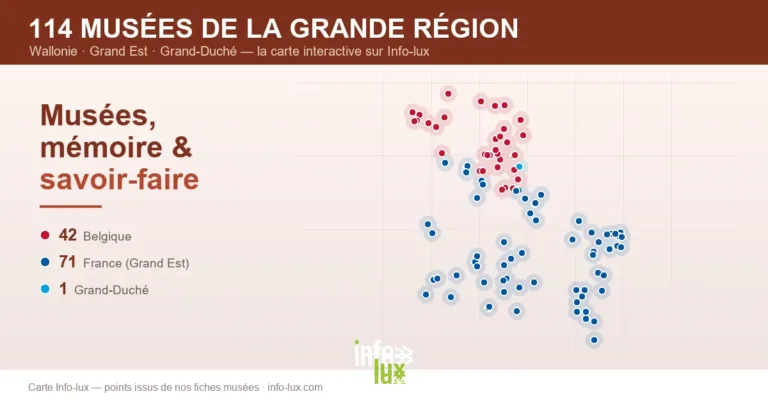 114 MUSÉES DE LA GRANDE RÉGION

Wallonie · Grand Est · Grand-Duché — la carte interactive sur Info-lux

Musées, mémoire & savoir-faire

42 Belgique

71 France (Grand Est)

1 Grand-Duché

info lux

Carte Info-lux — points issus de nos fiches musées · info-lux.com